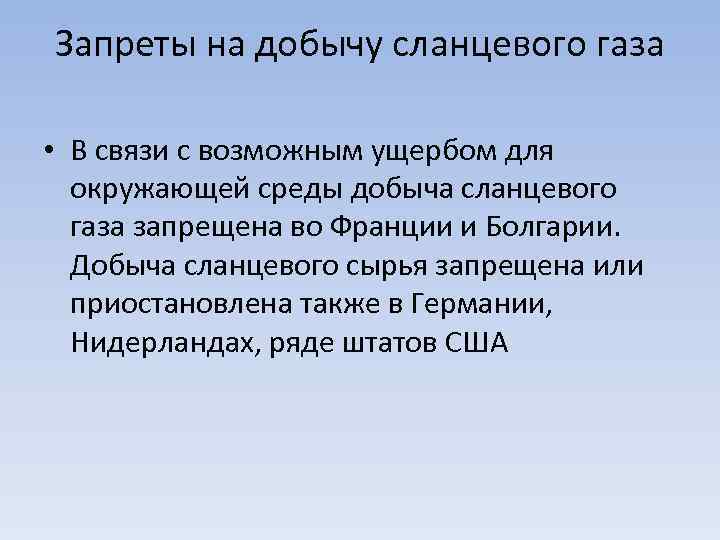 Запреты на добычу сланцевого газа

• В связи с возможным ущербом для окружающей среды добыча сланцевого газа запрещена во Франции и Болгарии. Добыча сланцевого сырья запрещена или приостановлена также в Германии, Нидерландах, ряде штатов США